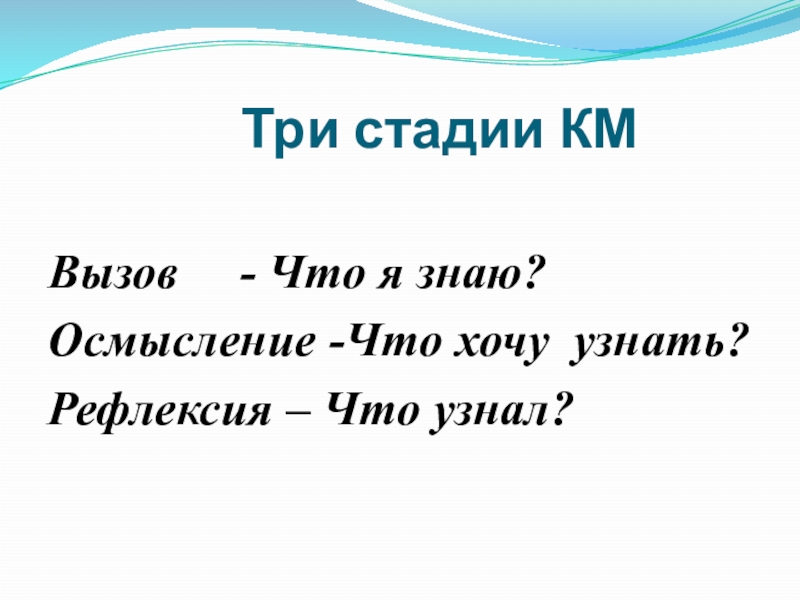 Три стадии КМ

Вызов - Что я знаю?
Осмысление -Что хочу узнать?
Рефлексия – Что узнал?